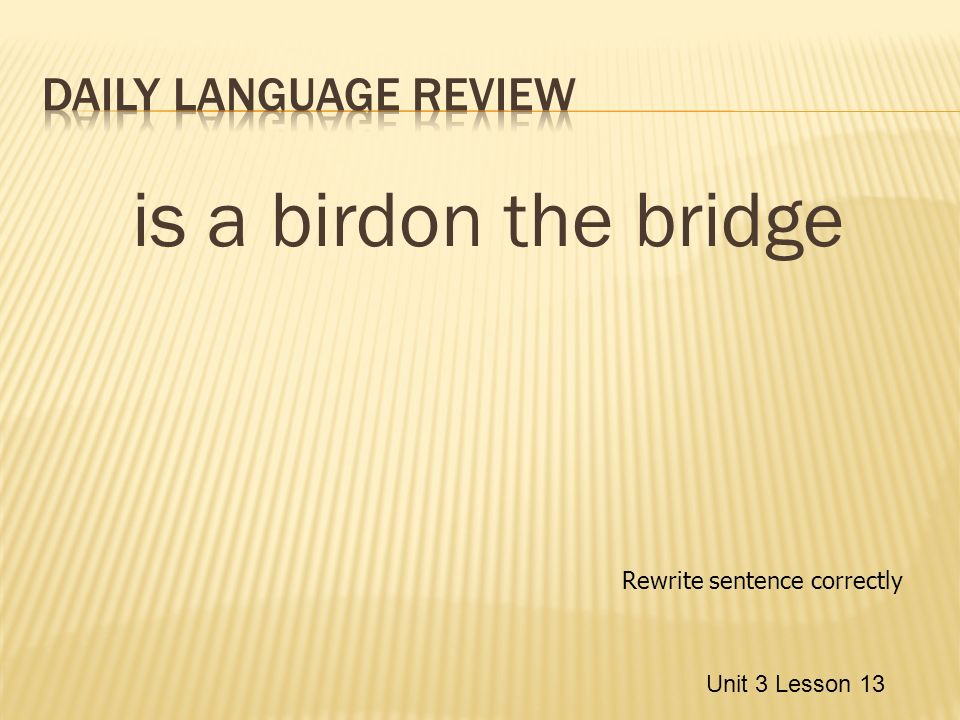 DAILY LANGUAGE REVIEW

is a birdon the bridge

Rewrite sentence correctly

Unit 3 Lesson 13